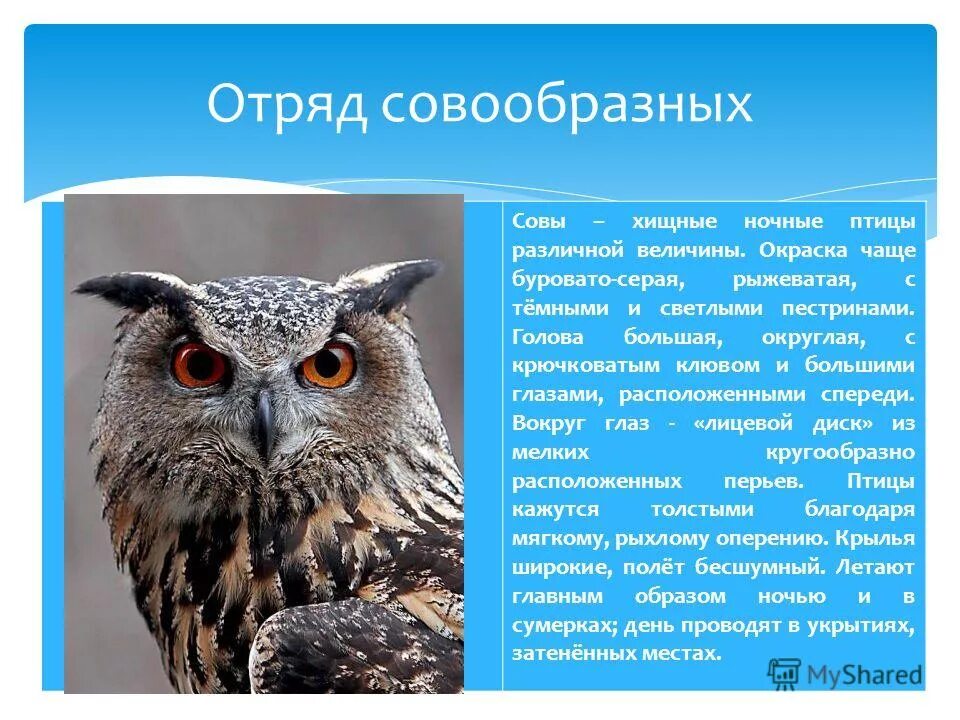 Отряд совообразных

Совы – хищные ночные птицы различной величины. Окраска чаще буровато-серая, рыжеватая, с тёмными и светлыми пестринами. Голова большая, округлая, с крючковатым клювом и большими глазами, расположенными спереди. Вокруг глаз - «лицевой диск» из мелких кругообразно расположенных перьев. Птицы кажутся толстыми благодаря мягкому, рыхлому оперению. Крылья широкие, полёт бесшумный. Летают главным образом ночью и в сумерках; день проводят в укрытиях, затенённых местах.

MyShared